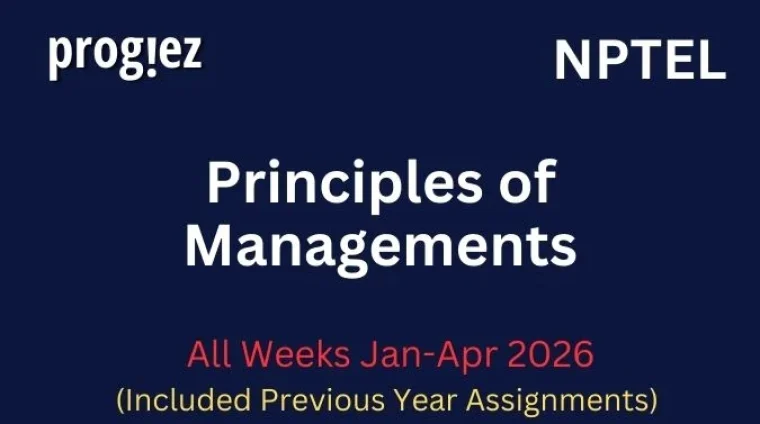 prog!ez

NPTEL

Principles of Managements

All Weeks Jan-Apr 2026
(Included Previous Year Assignments)